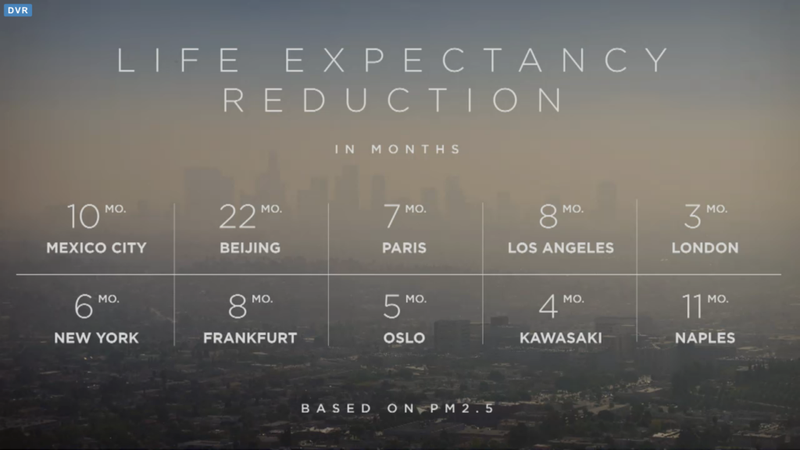 DVR

LIFE EXPECTANCY REDUCTION

IN MONTHS

| 10 MO. MEXICO CITY | 22 MO. BEIJING | 7 MO. PARIS | 8 MO. LOS ANGELES | 3 MO. LONDON |
|---|---|---|---|---|
| 6 MO. NEW YORK | 8 MO. FRANKFURT | 5 MO. OSLO | 4 MO. KAWASAKI | 11 MO. NAPLES |

BASED ON PM2.5